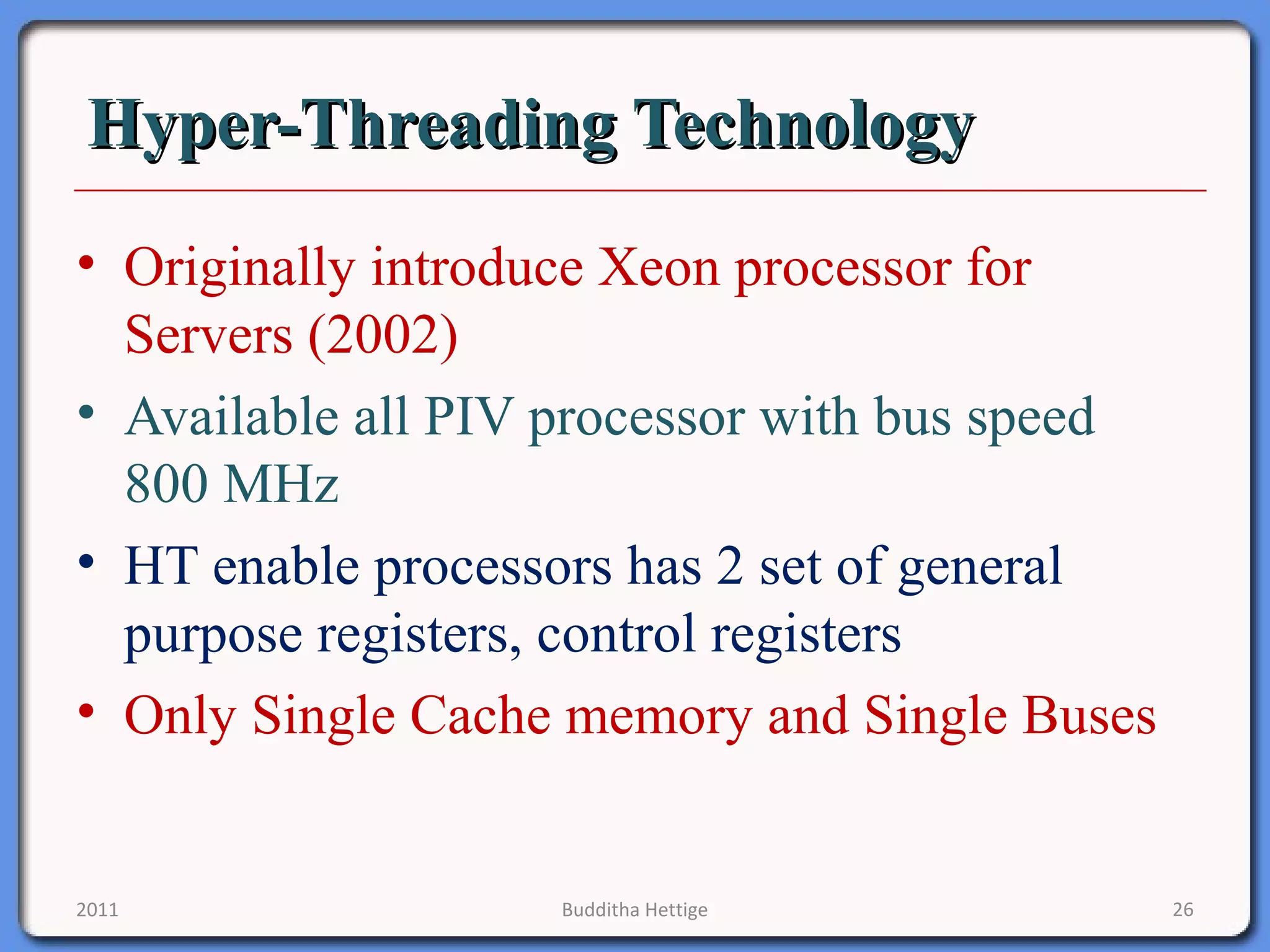 Hyper-Threading Technology

• Originally introduce Xeon processor for Servers (2002)

• Available all PIV processor with bus speed 800 MHz

• HT enable processors has 2 set of general purpose registers, control registers

• Only Single Cache memory and Single Buses

2011

Budditha Hettige

26